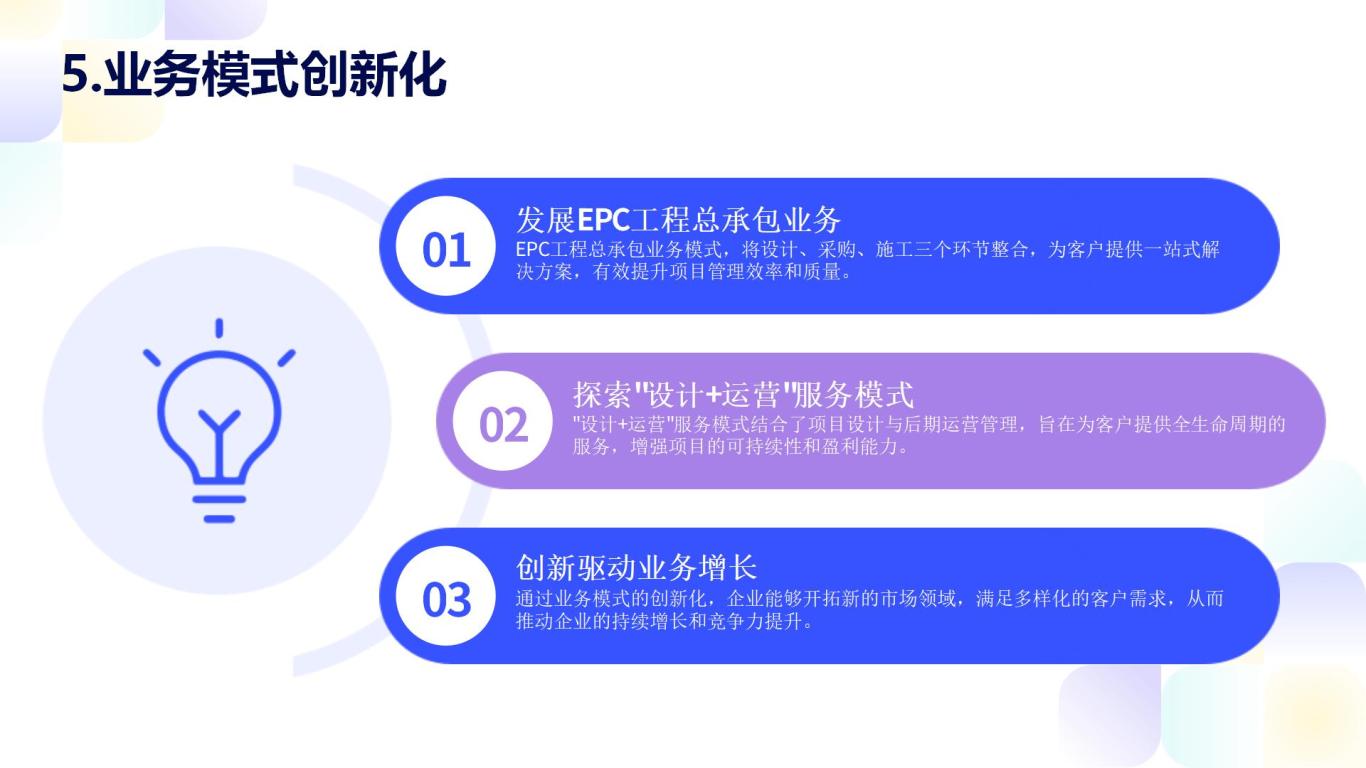 5.业务模式创新化

01
发展EPC工程总承包业务
EPC工程总承包业务模式，将设计、采购、施工三个环节整合，为客户提供一站式解决方案，有效提升项目管理效率和质量。

02
探索"设计+运营"服务模式
"设计+运营"服务模式结合了项目设计与后期运营管理，旨在为客户提供全生命周期的服务，增强项目的可持续性和盈利能力。

03
创新驱动业务增长
通过业务模式的创新化，企业能够开拓新的市场领域，满足多样化的客户需求，从而推动企业的持续增长和竞争力提升。